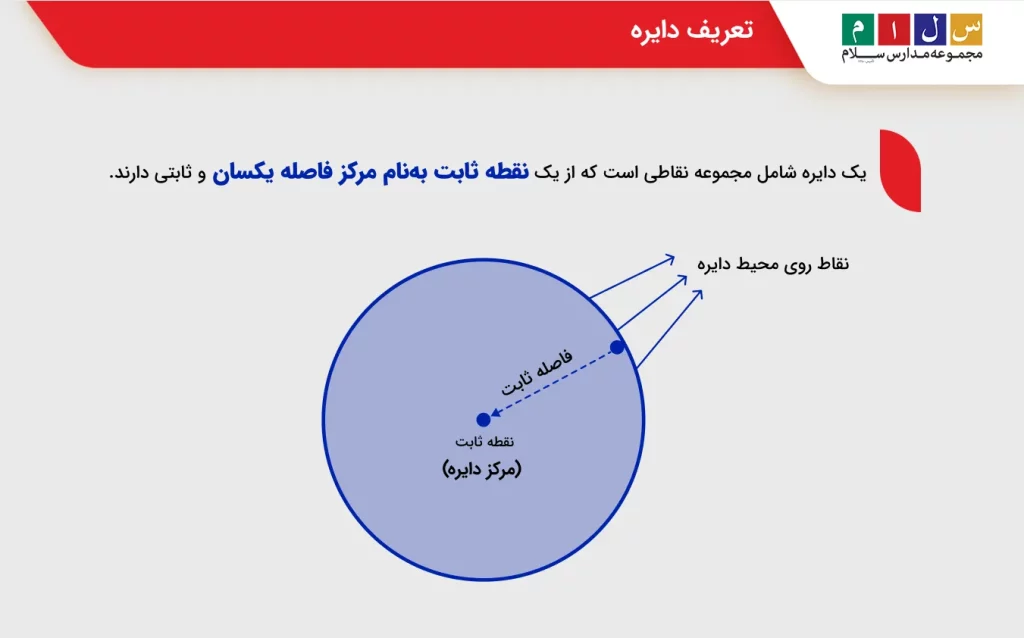 س ل ا م
مجموعه مدارس سلام

تعریف دایره

یک دایره شامل مجموعه نقاطی است که از یک نقطه ثابت به‌نام مرکز فاصله یکسان و ثابتی دارند.

نقاط روی محیط دایره

فاصله ثابت

نقطه ثابت
(مرکز دایره)